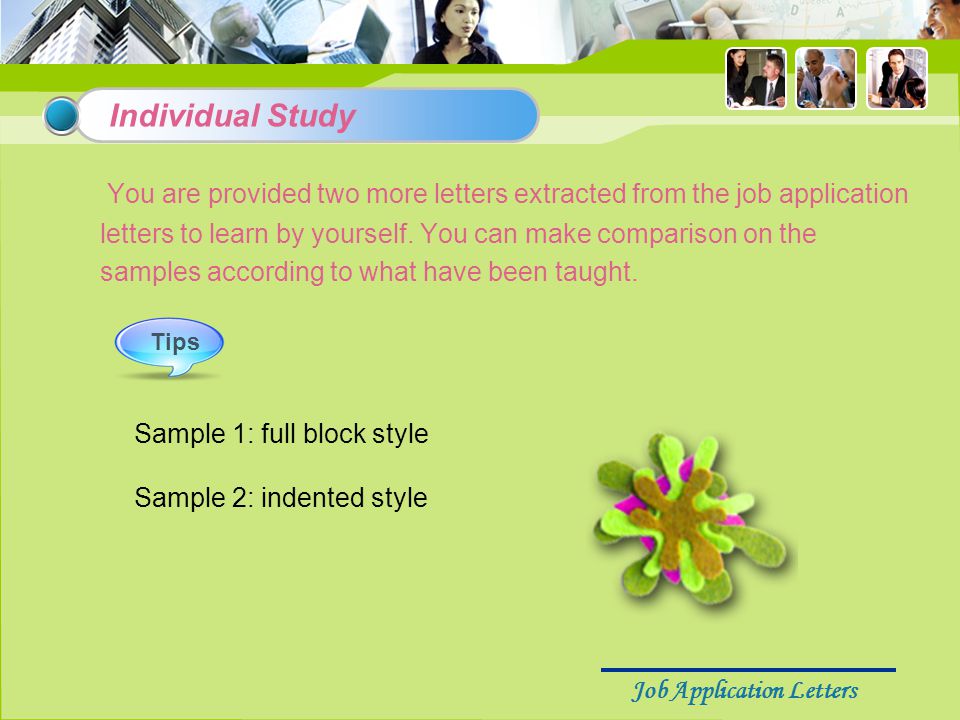 Individual Study

You are provided two more letters extracted from the job application letters to learn by yourself. You can make comparison on the samples according to what have been taught.

Tips

Sample 1: full block style

Sample 2: indented style

Job Application Letters